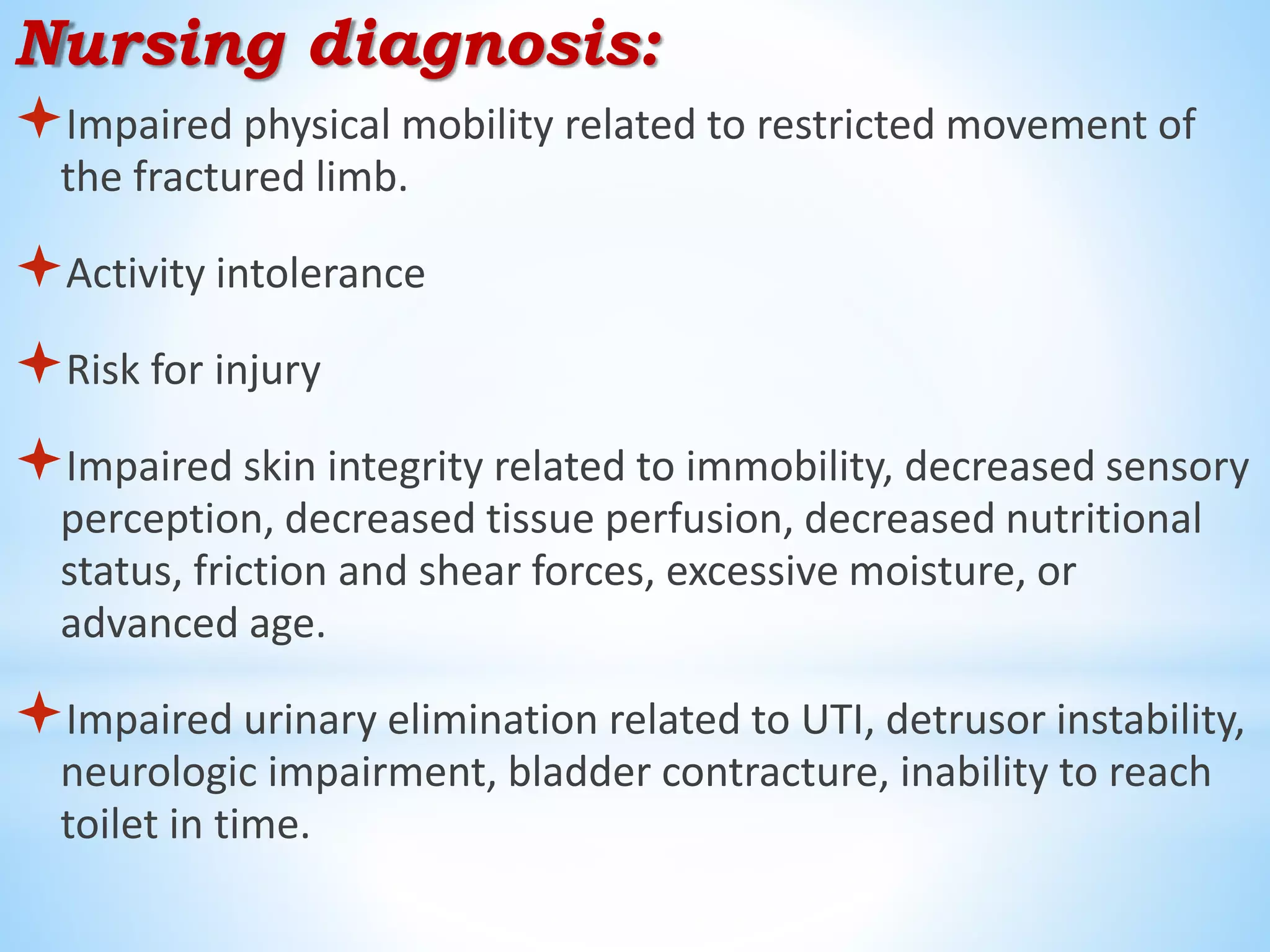 Nursing diagnosis:

Impaired physical mobility related to restricted movement of the fractured limb.

Activity intolerance

Risk for injury

Impaired skin integrity related to immobility, decreased sensory perception, decreased tissue perfusion, decreased nutritional status, friction and shear forces, excessive moisture, or advanced age.

Impaired urinary elimination related to UTI, detrusor instability, neurologic impairment, bladder contracture, inability to reach toilet in time.